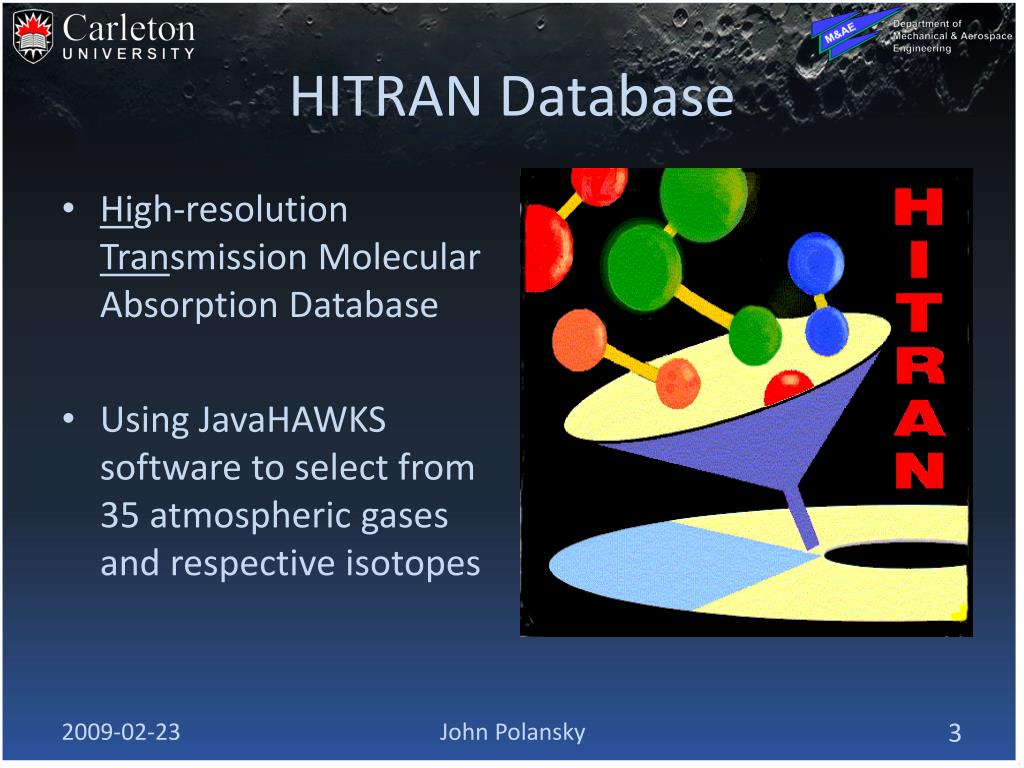 Carleton
UNIVERSITY

M&AE
Department of
Mechanical & Aerospace
Engineering

HITRAN Database

• High-resolution Transmission Molecular Absorption Database

• Using JavaHAWKS software to select from 35 atmospheric gases and respective isotopes

HITRAN

2009-02-23
John Polansky
3